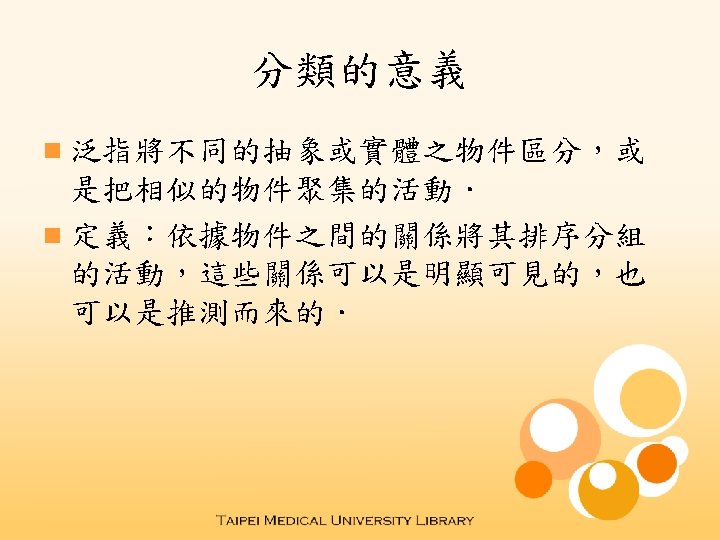 分類的意義

泛指將不同的抽象或實體之物件區分，或是把相似的物件聚集的活動．

定義：依據物件之間的關係將其排序分組的活動，這些關係可以是明顯可見的，也可以是推測而來的．

TAIPEI MEDICAL UNIVERSITY LIBRARY